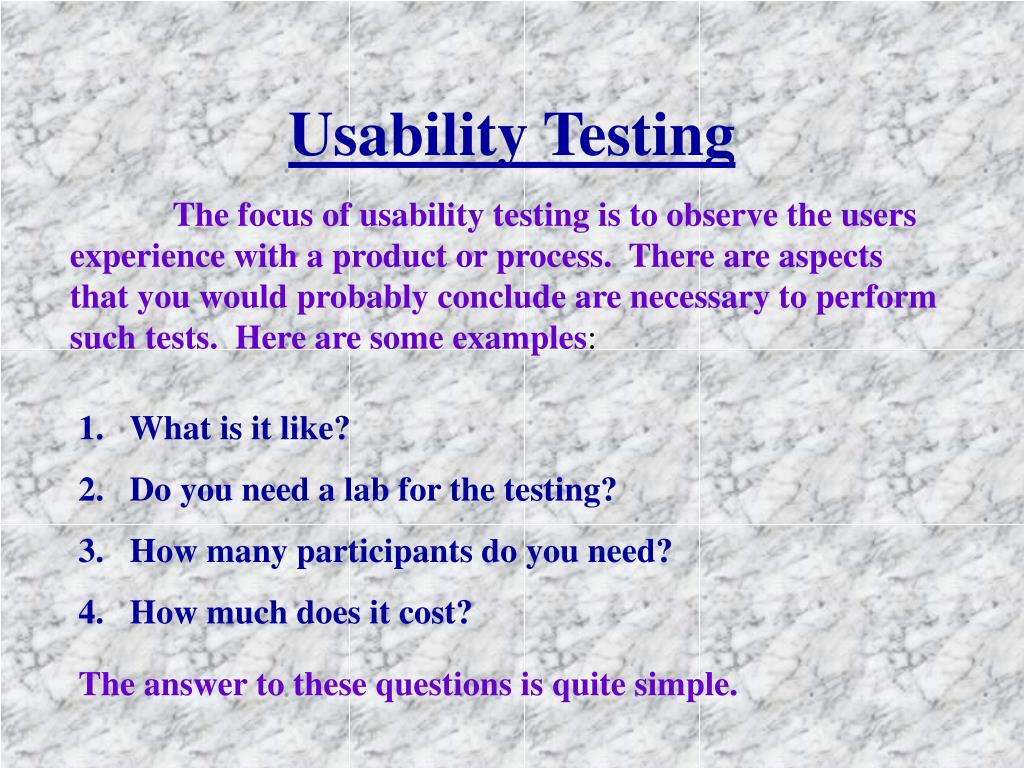 Usability Testing

The focus of usability testing is to observe the users experience with a product or process. There are aspects that you would probably conclude are necessary to perform such tests. Here are some examples:

1. What is it like?
2. Do you need a lab for the testing?
3. How many participants do you need?
4. How much does it cost?

The answer to these questions is quite simple.